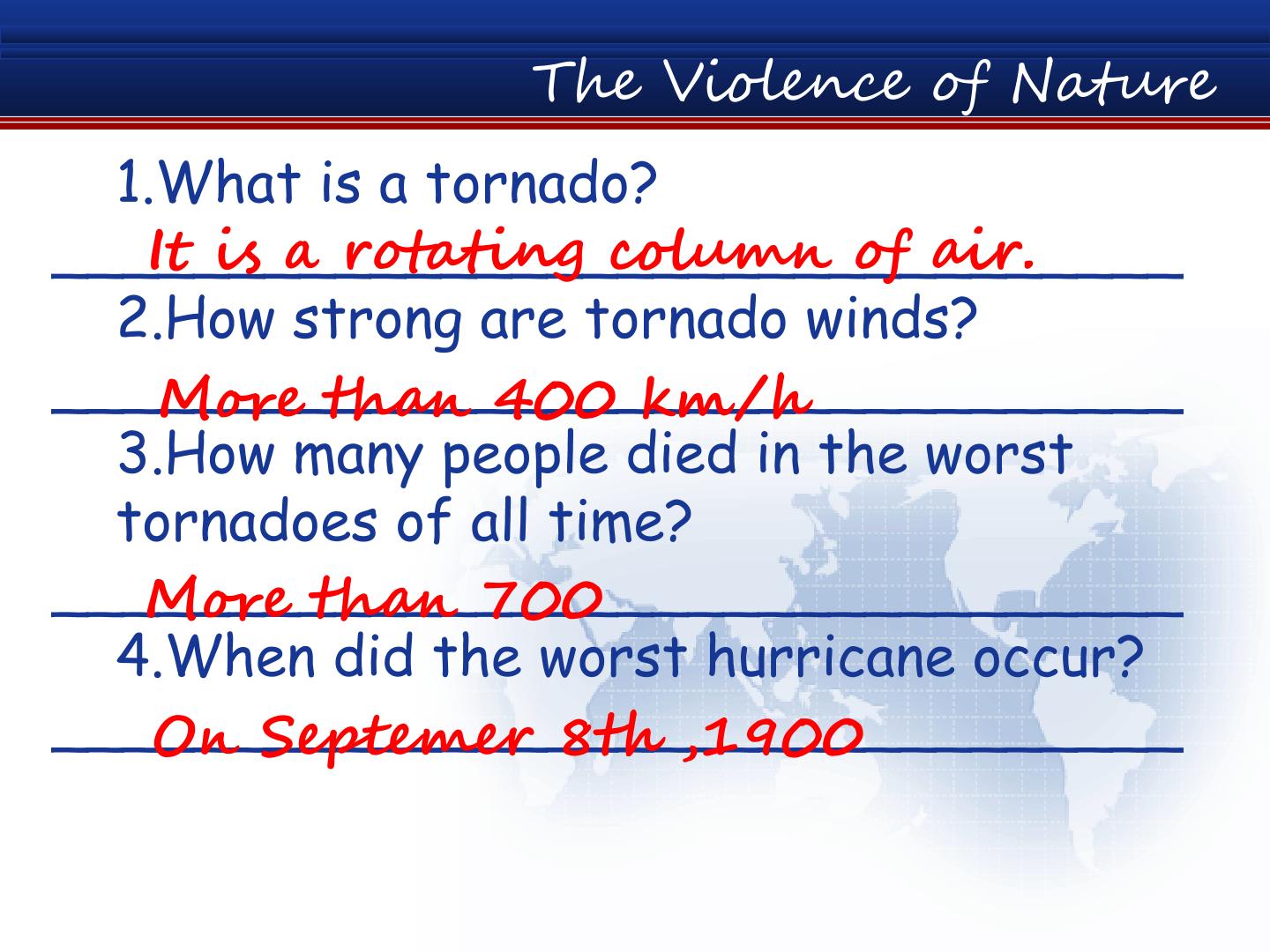 The Violence of Nature

1.What is a tornado?

It is a rotating column of air.

2.How strong are tornado winds?

More than 400 km/h

3.How many people died in the worst tornadoes of all time?

More than 700

4.When did the worst hurricane occur?

On Septemer 8th ,1900